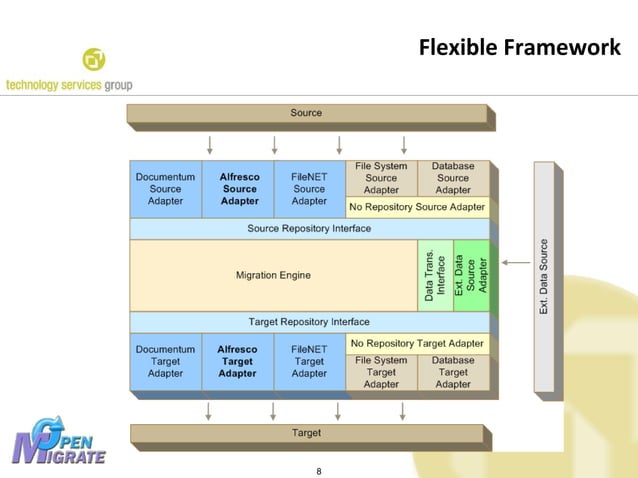 technology services group

Flexible Framework

Source

Documentum Source Adapter

Alfresco Source Adapter

FileNET Source Adapter

File System Source Adapter

Database Source Adapter

No Repository Source Adapter

Source Repository Interface

Migration Engine

Data Trans. Interface

Ext. Data Source Adapter

Ext. Data Source

Target Repository Interface

Documentum Target Adapter

Alfresco Target Adapter

FileNET Target Adapter

No Repository Target Adapter

File System Target Adapter

Database Target Adapter

Target

OPEN MIGRATE

8